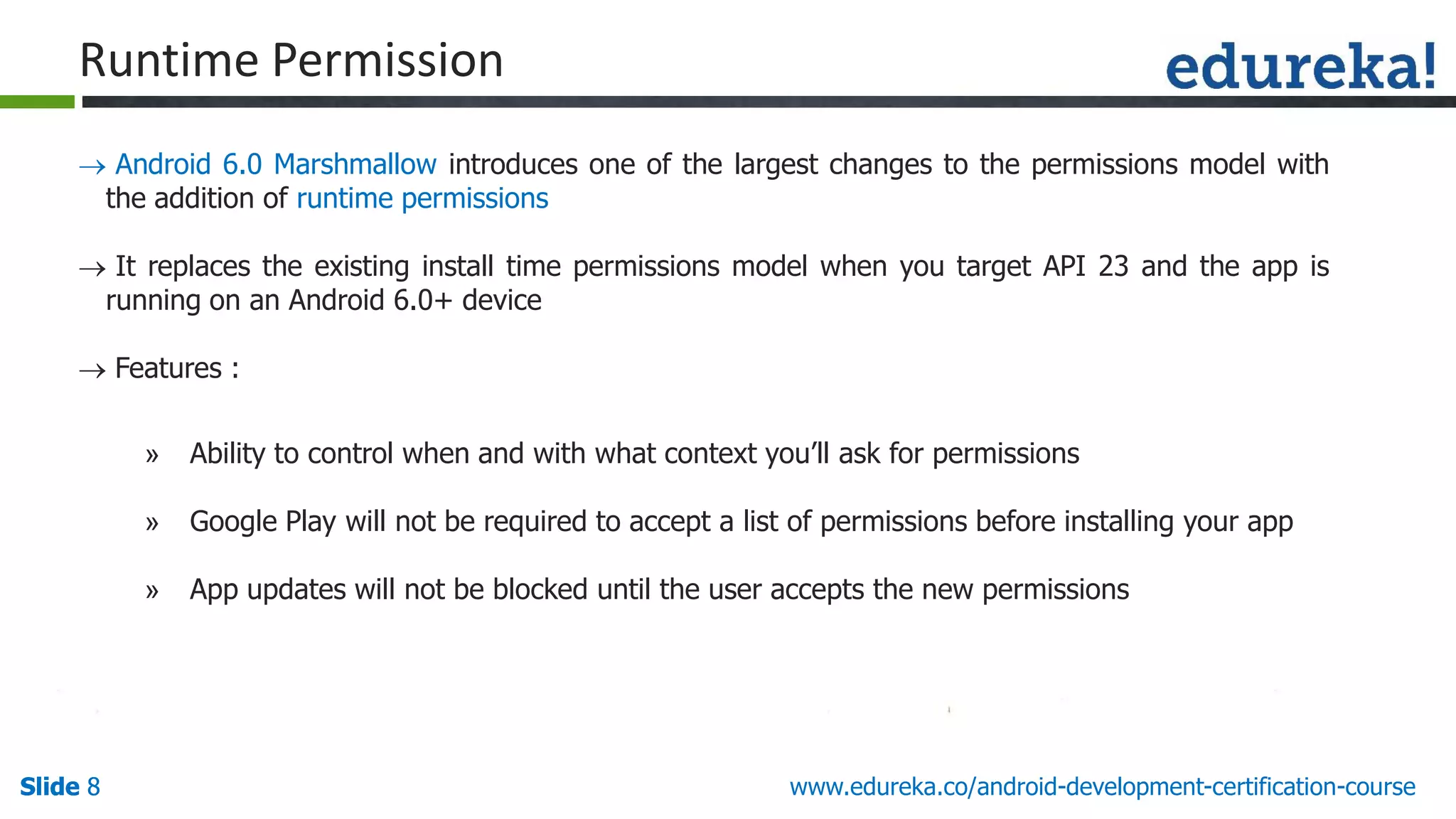 Runtime Permission

edureka!

→ Android 6.0 Marshmallow introduces one of the largest changes to the permissions model with the addition of runtime permissions

→ It replaces the existing install time permissions model when you target API 23 and the app is running on an Android 6.0+ device

→ Features :

» Ability to control when and with what context you'll ask for permissions

» Google Play will not be required to accept a list of permissions before installing your app

» App updates will not be blocked until the user accepts the new permissions

Slide 8

www.edureka.co/android-development-certification-course